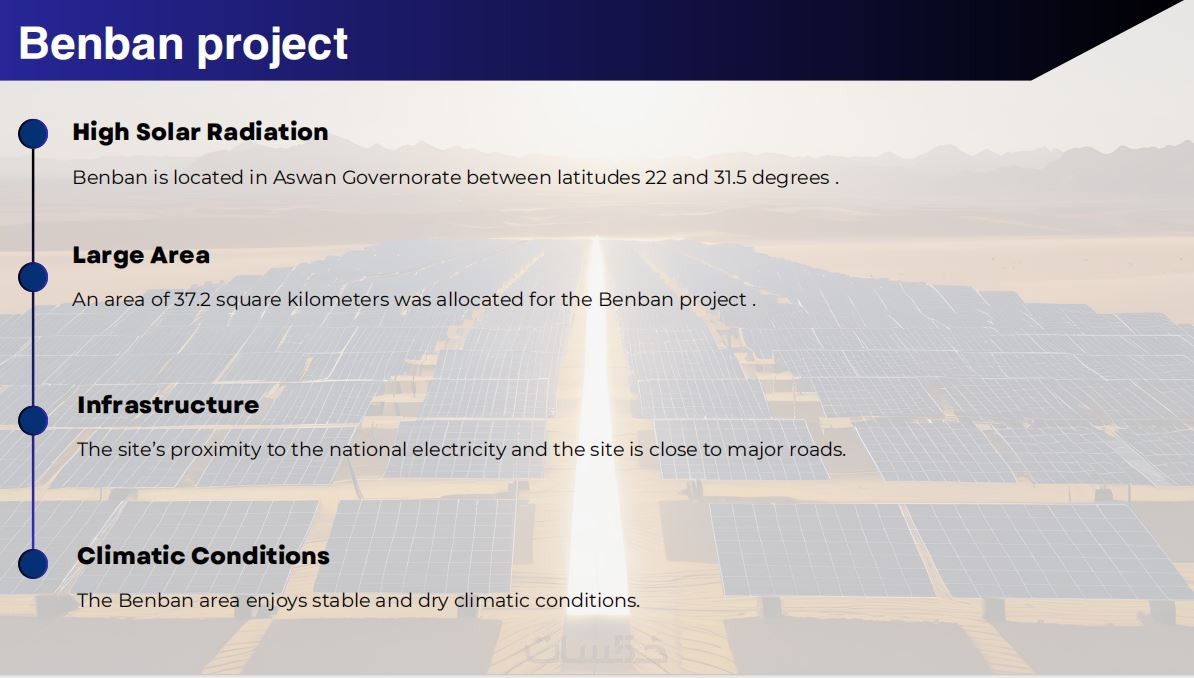 Benban project

High Solar Radiation

Benban is located in Aswan Governorate between latitudes 22 and 31.5 degrees .

Large Area

An area of 37.2 square kilometers was allocated for the Benban project .

Infrastructure

The site's proximity to the national electricity and the site is close to major roads.

Climatic Conditions

The Benban area enjoys stable and dry climatic conditions.

خمسات